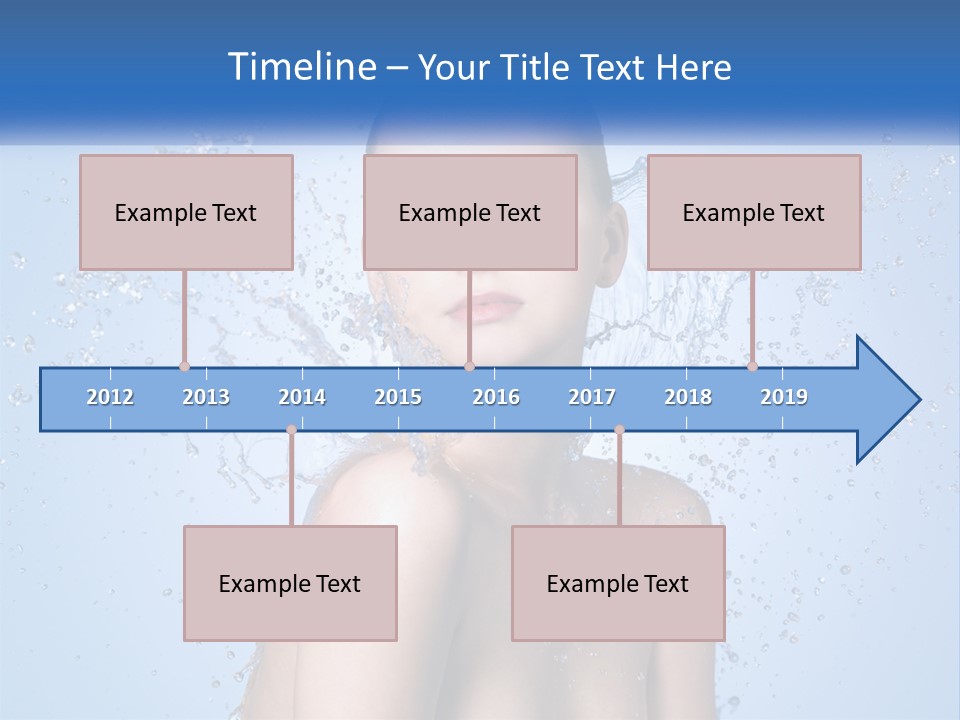 Timeline – Your Title Text Here

Example Text

Example Text

Example Text

2012 2013 2014 2015 2016 2017 2018 2019

Example Text

Example Text